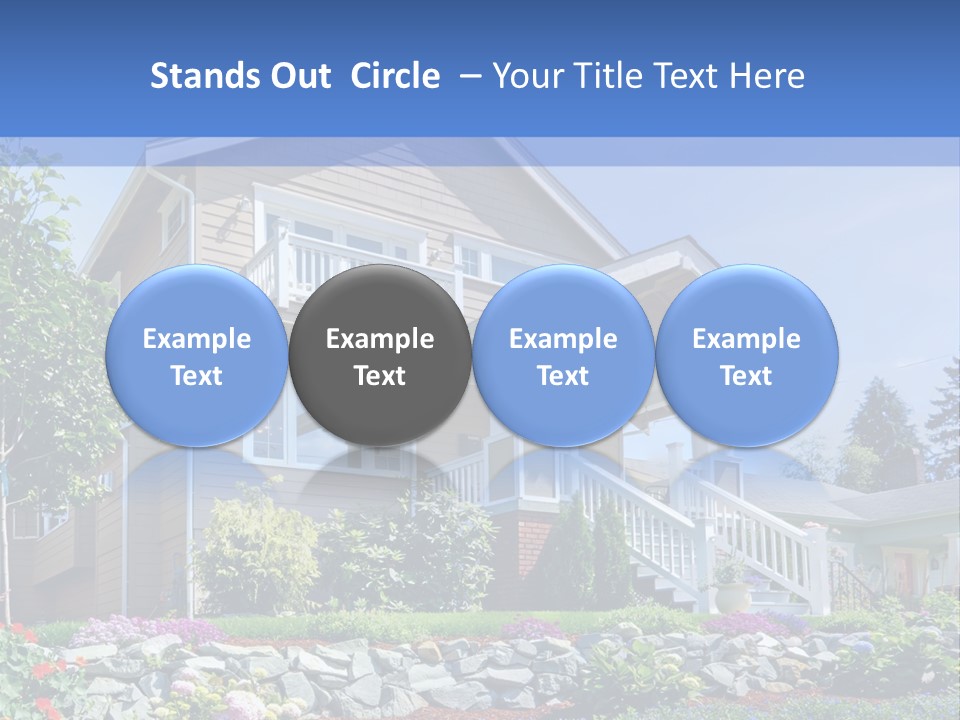 Stands Out Circle – Your Title Text Here

Example Text

Example Text

Example Text

Example Text